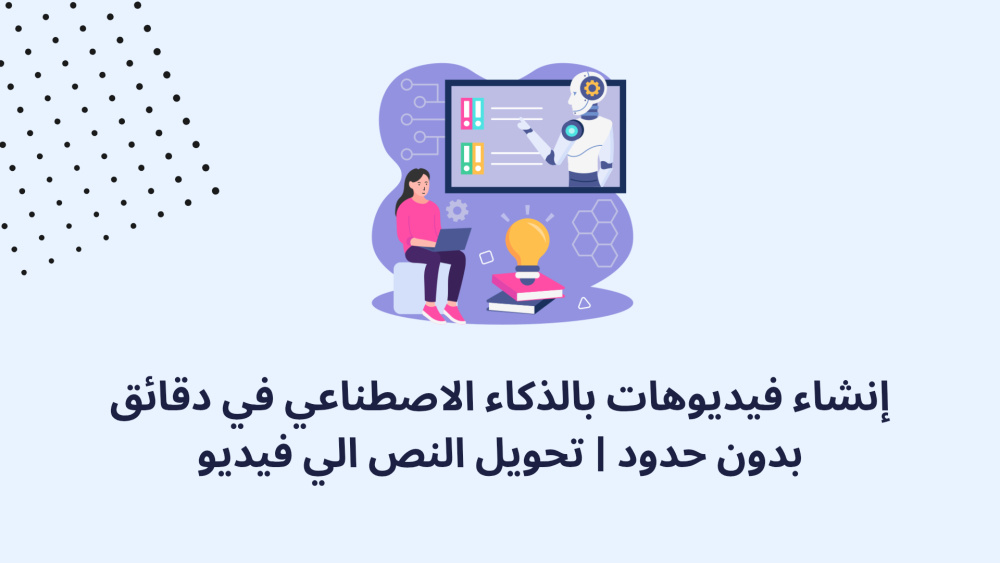 إنشاء فيديوهات بالذكاء الاصطناعي في دقائق بدون حدود | تحويل النص الي فيديو